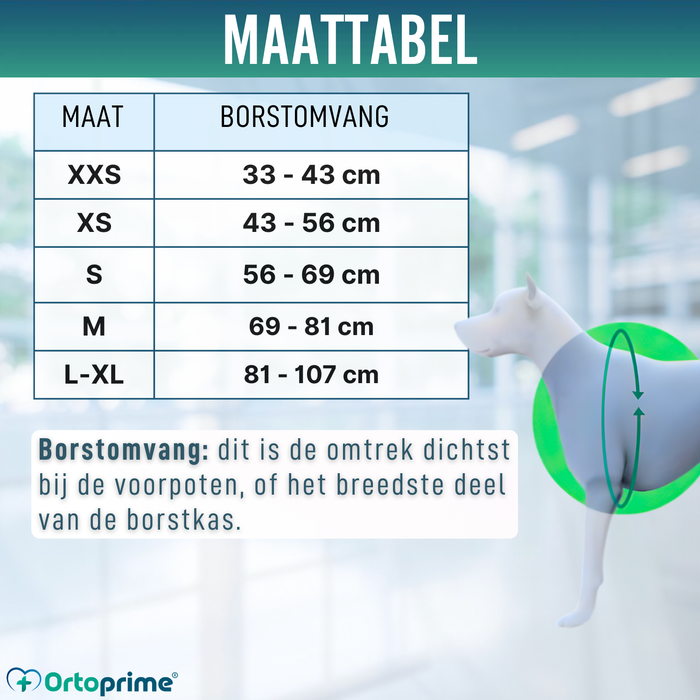 MAATTABEL

| MAAT | BORSTOMVANG |
|---|---|
| XXS | 33 - 43 cm |
| XS | 43 - 56 cm |
| S | 56 - 69 cm |
| M | 69 - 81 cm |
| L-XL | 81 - 107 cm |

Borstomvang: dit is de omtrek dichtst bij de voorpoten, of het breedste deel van de borstkas.

Ortoprime®